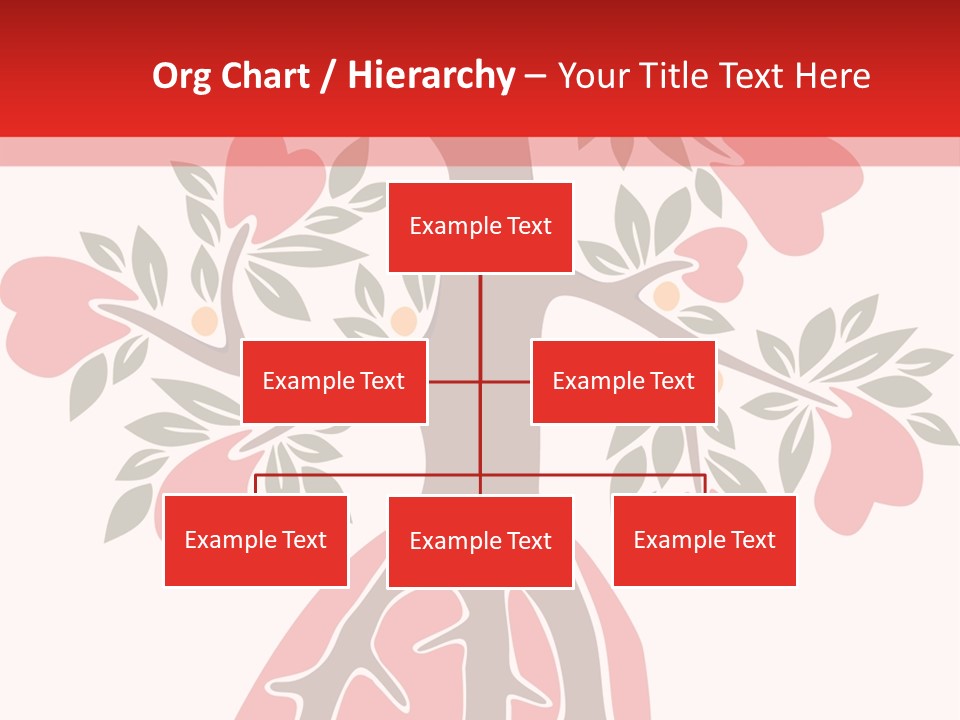 Org Chart / Hierarchy – Your Title Text Here

Example Text

Example Text

Example Text

Example Text

Example Text

Example Text